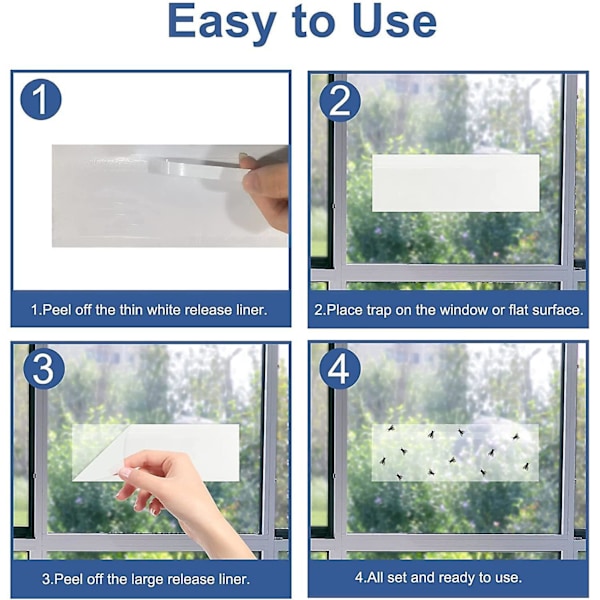 Easy to Use

1

1.Peel off the thin white release liner.

2

2.Place trap on the window or flat surface.

3

3.Peel off the large release liner.

4

4.All set and ready to use.